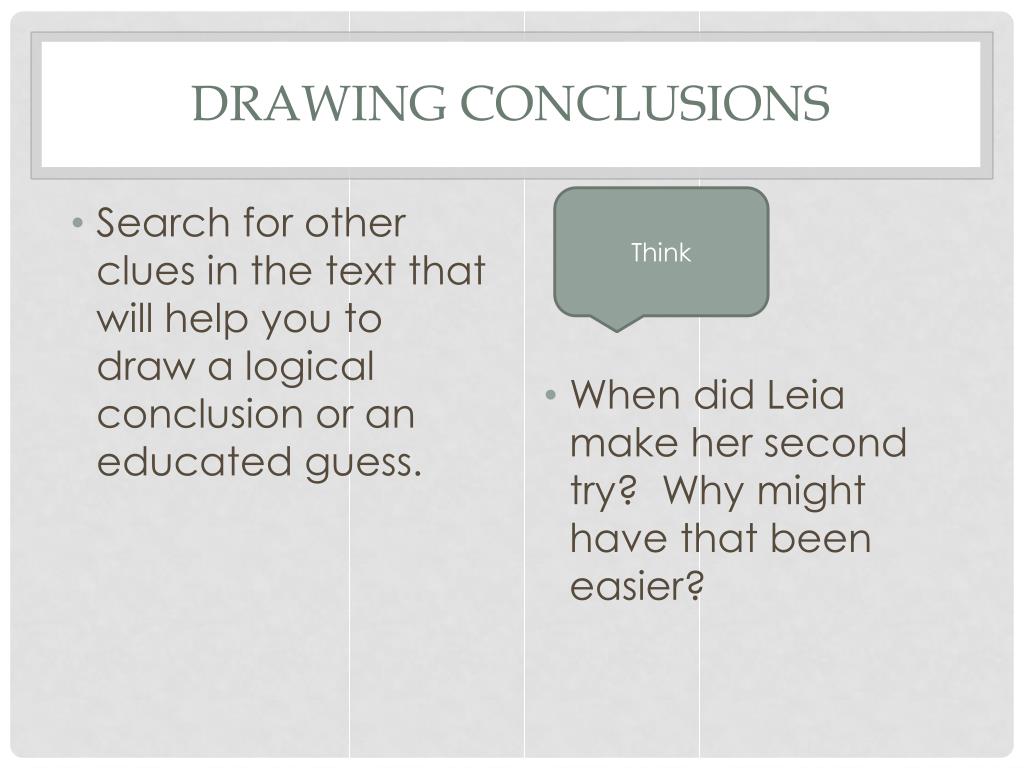 DRAWING CONCLUSIONS

• Search for other clues in the text that will help you to draw a logical conclusion or an educated guess.

Think

• When did Leia make her second try?  Why might have that been easier?